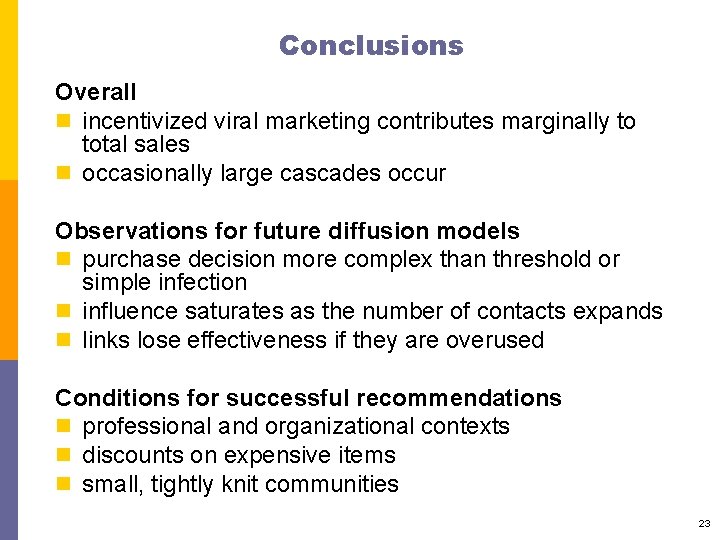 Conclusions

Overall
- incentivized viral marketing contributes marginally to total sales
- occasionally large cascades occur

Observations for future diffusion models
- purchase decision more complex than threshold or simple infection
- influence saturates as the number of contacts expands
- links lose effectiveness if they are overused

Conditions for successful recommendations
- professional and organizational contexts
- discounts on expensive items
- small, tightly knit communities

23